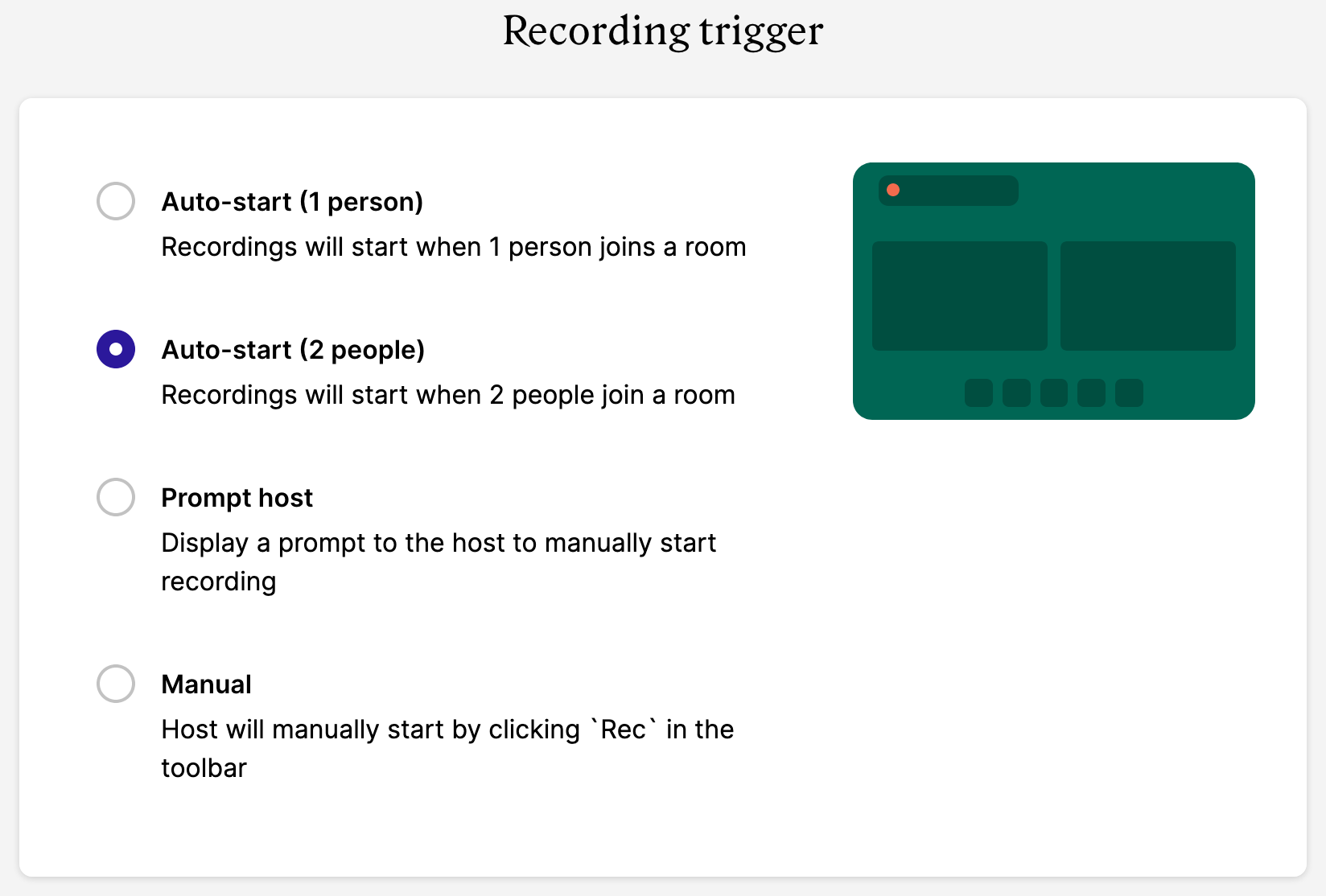 Recording trigger

Auto-start (1 person)

Recordings will start when 1 person joins a room

Auto-start (2 people)

Recordings will start when 2 people join a room

Prompt host

Display a prompt to the host to manually start recording

Manual

Host will manually start by clicking `Rec` in the toolbar